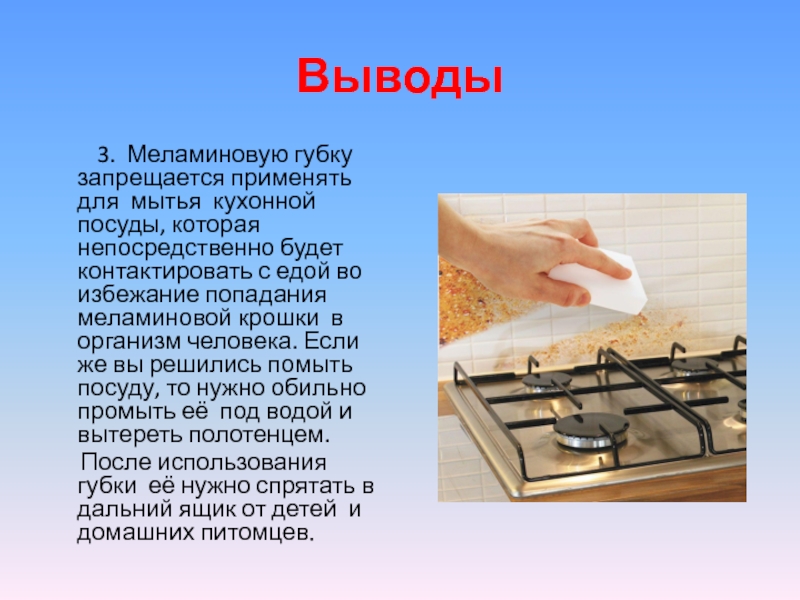 Выводы

3. Меламиновую губку запрещается применять для мытья кухонной посуды, которая непосредственно будет контактировать с едой во избежание попадания меламиновой крошки в организм человека. Если же вы решились помыть посуду, то нужно обильно промыть её под водой и вытереть полотенцем.

После использования губки её нужно спрятать в дальний ящик от детей и домашних питомцев.